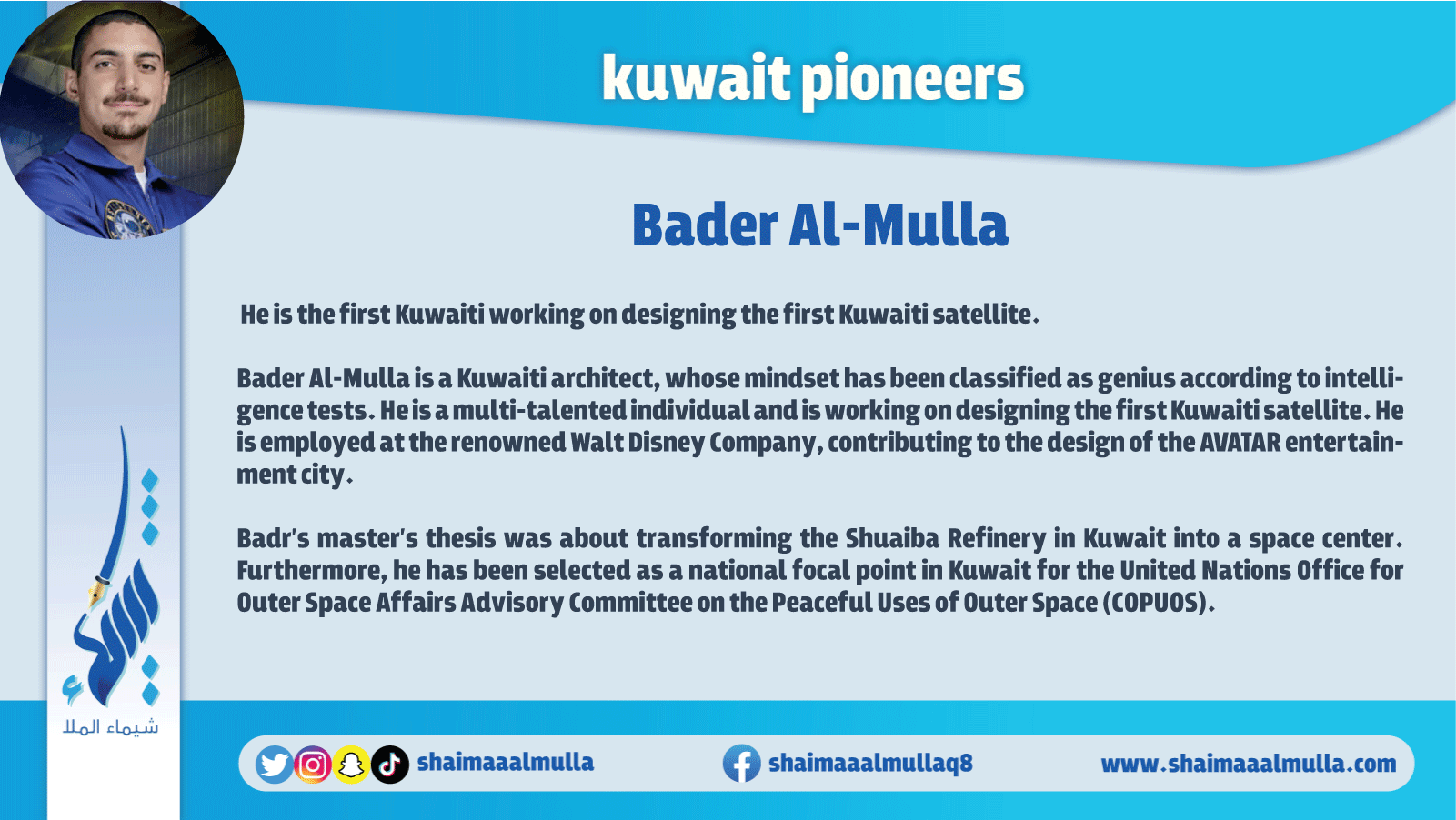 kuwait pioneers

Bader Al-Mulla

He is the first Kuwaiti working on designing the first Kuwaiti satellite.

Bader Al-Mulla is a Kuwaiti architect, whose mindset has been classified as genius according to intelligence tests. He is a multi-talented individual and is working on designing the first Kuwaiti satellite. He is employed at the renowned Walt Disney Company, contributing to the design of the AVATAR entertainment city.

Badr's master's thesis was about transforming the Shuaiba Refinery in Kuwait into a space center. Furthermore, he has been selected as a national focal point in Kuwait for the United Nations Office for Outer Space Affairs Advisory Committee on the Peaceful Uses of Outer Space (COPUOS).

شيماء الملا

shaimaaalmulla

shaimaaalmullaq8

www.shaimaaalmulla.com